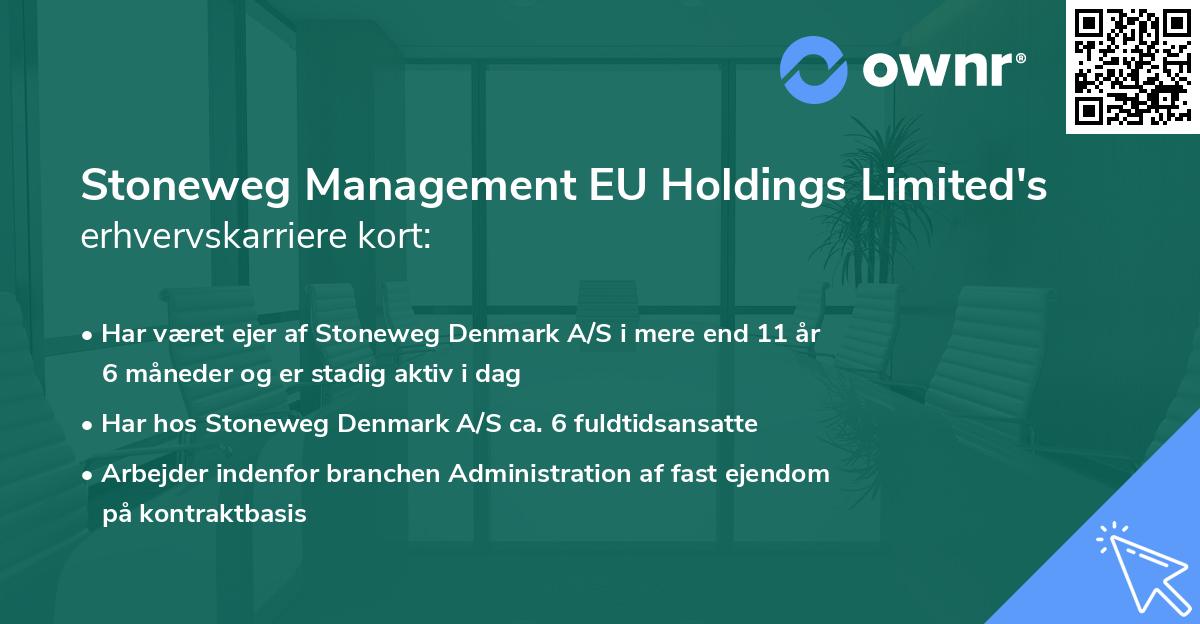 ownr®

Stoneweg Management EU Holdings Limited's
erhvervskarriere kort:

• Har været ejer af Stoneweg Denmark A/S i mere end 11 år 6 måneder og er stadig aktiv i dag

• Har hos Stoneweg Denmark A/S ca. 6 fuldtidsansatte

• Arbejder indenfor branchen Administration af fast ejendom på kontraktbasis